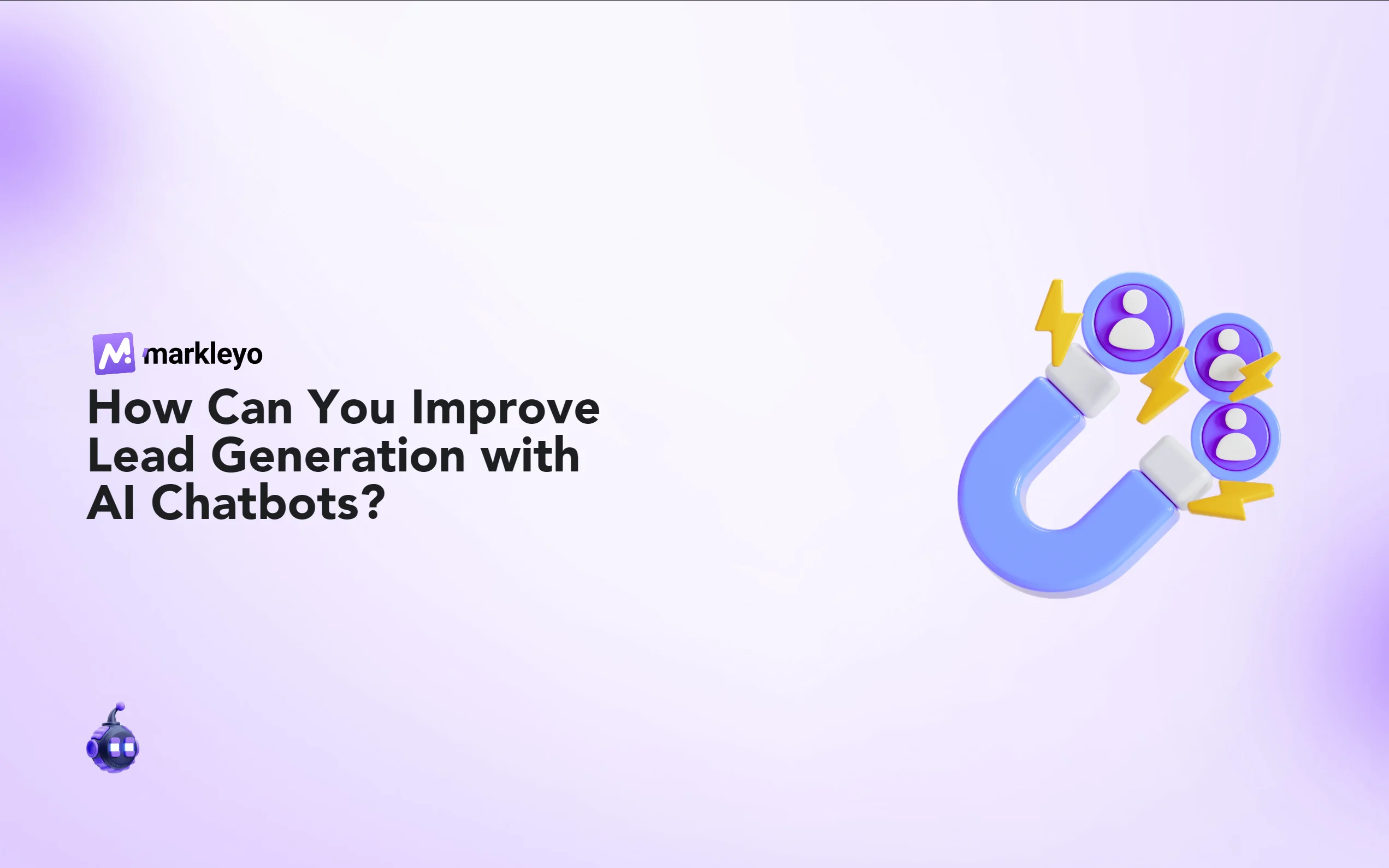 markleyo

How Can You Improve Lead Generation with AI Chatbots?